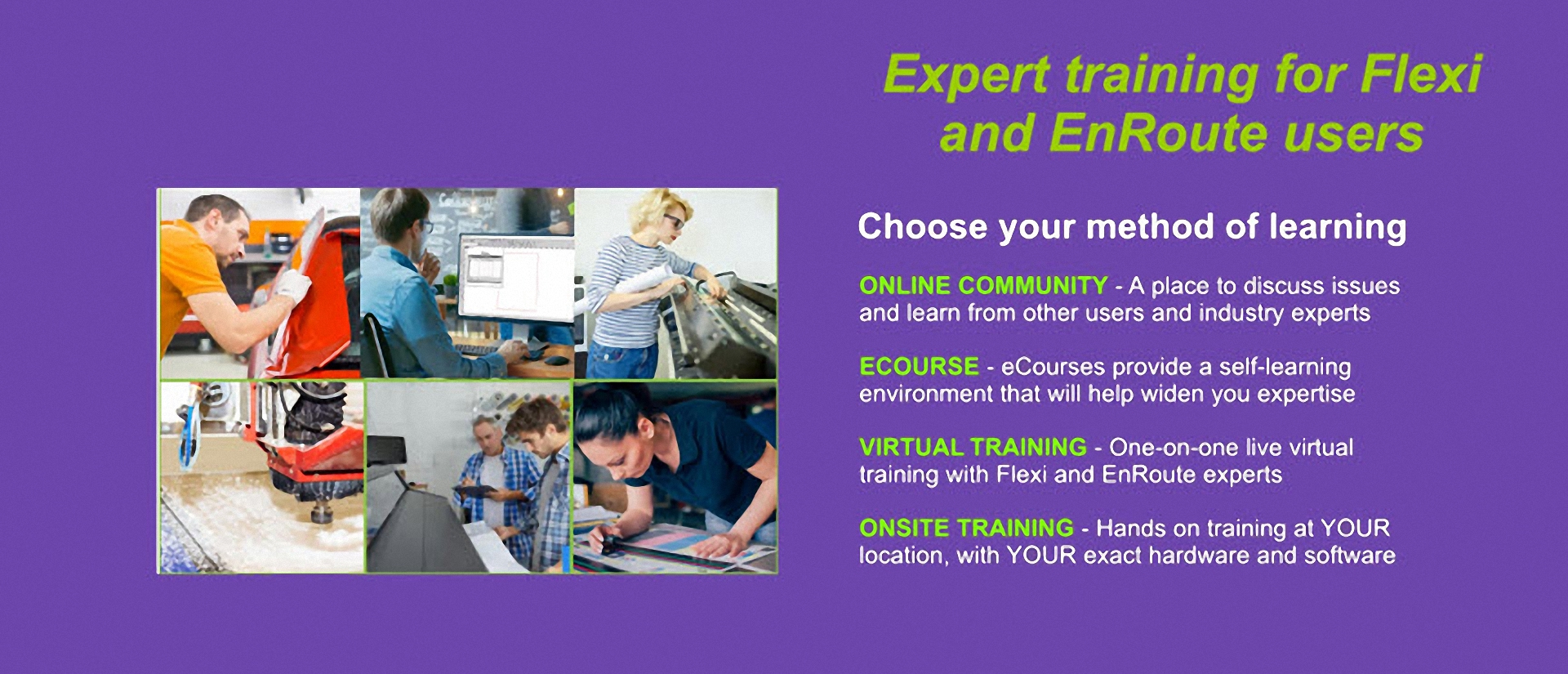 Expert training for Flexi and EnRoute users

Choose your method of learning

ONLINE COMMUNITY - A place to discuss issues and learn from other users and industry experts

ECOURSE - eCourses provide a self-learning environment that will help widen you expertise

VIRTUAL TRAINING - One-on-one live virtual training with Flexi and EnRoute experts

ONSITE TRAINING - Hands on training at YOUR location, with YOUR exact hardware and software